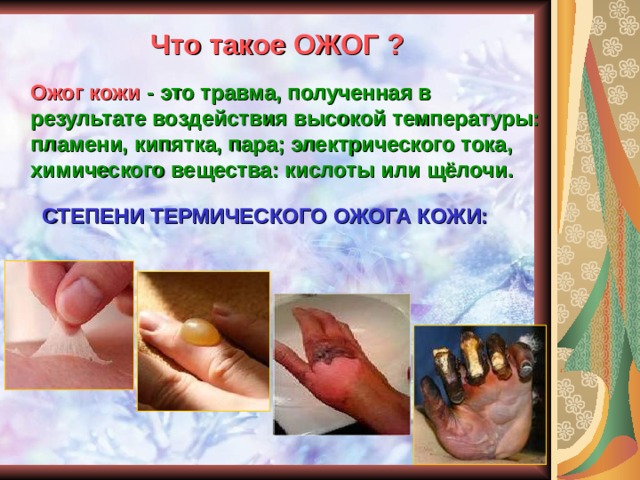 Что такое ОЖОГ ?

Ожог кожи - это травма, полученная в результате воздействия высокой температуры: пламени, кипятка, пара; электрического тока, химического вещества: кислоты или щёлочи.

СТЕПЕНИ ТЕРМИЧЕСКОГО ОЖОГА КОЖИ: